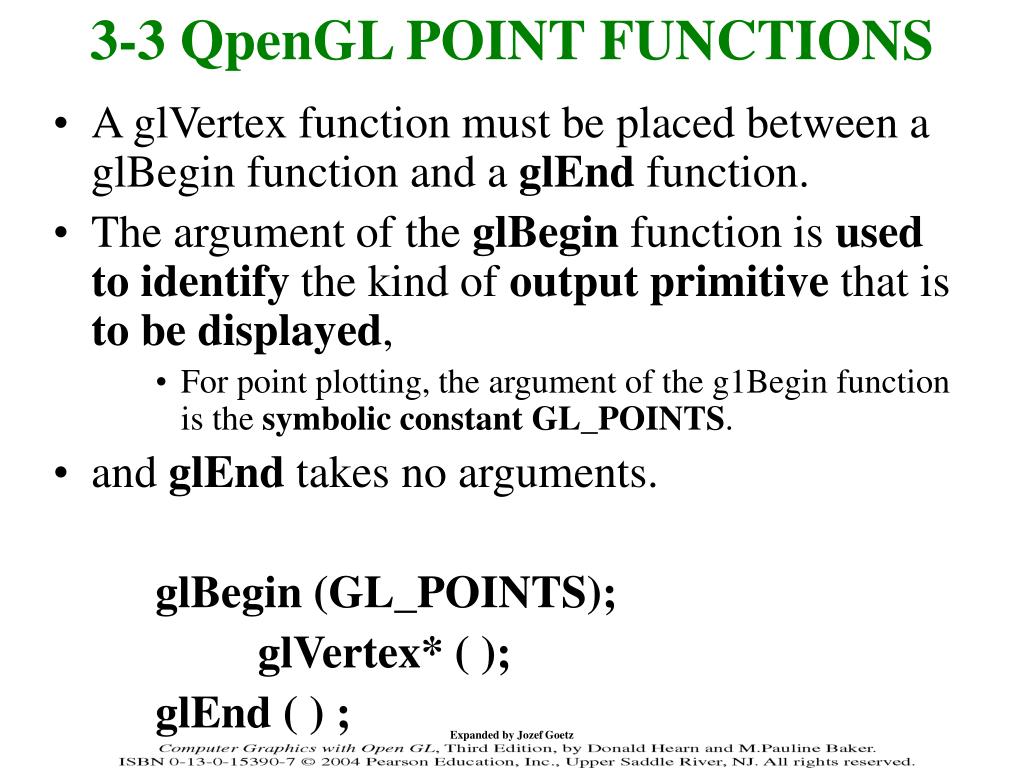 3-3 QpenGL POINT FUNCTIONS

• A glVertex function must be placed between a glBegin function and a glEnd function.

• The argument of the glBegin function is used to identify the kind of output primitive that is to be displayed,

• For point plotting, the argument of the g1Begin function is the symbolic constant GL_POINTS.

• and glEnd takes no arguments.

glBegin (GL_POINTS);

glVertex* ( );

glEnd ( ) ;

Expanded by Jozef Goetz

Computer Graphics with Open GL, Third Edition, by Donald Hearn and M.Pauline Baker. ISBN 0-13-0-15390-7 © 2004 Pearson Education, Inc., Upper Saddle River, NJ. All rights reserved.